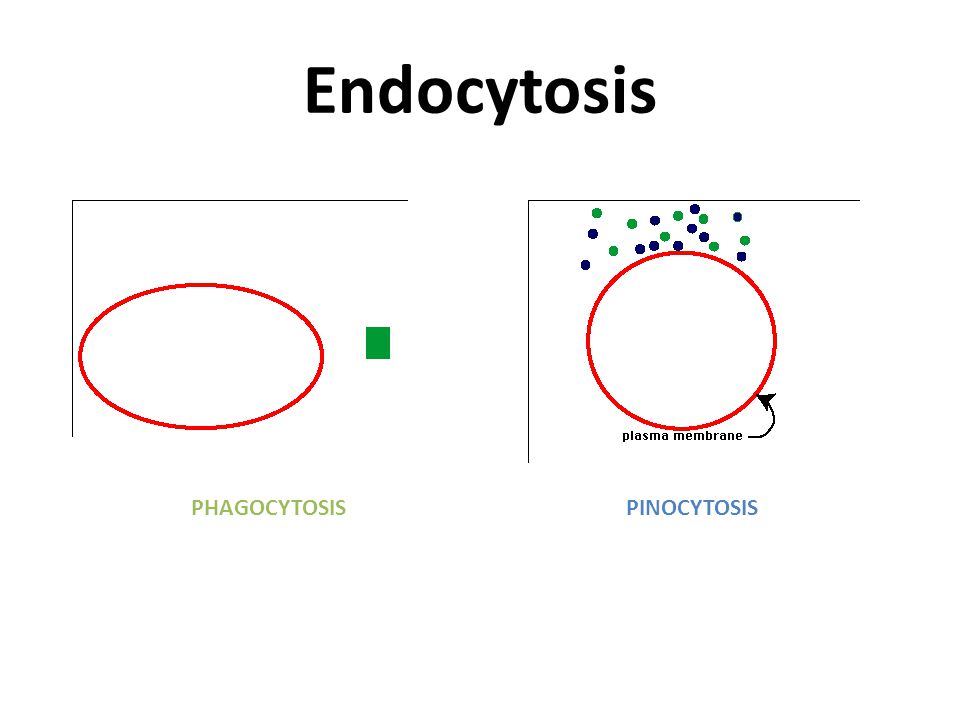 Endocytosis

plasma membrane

PHAGOCYTOSIS

PINOCYTOSIS